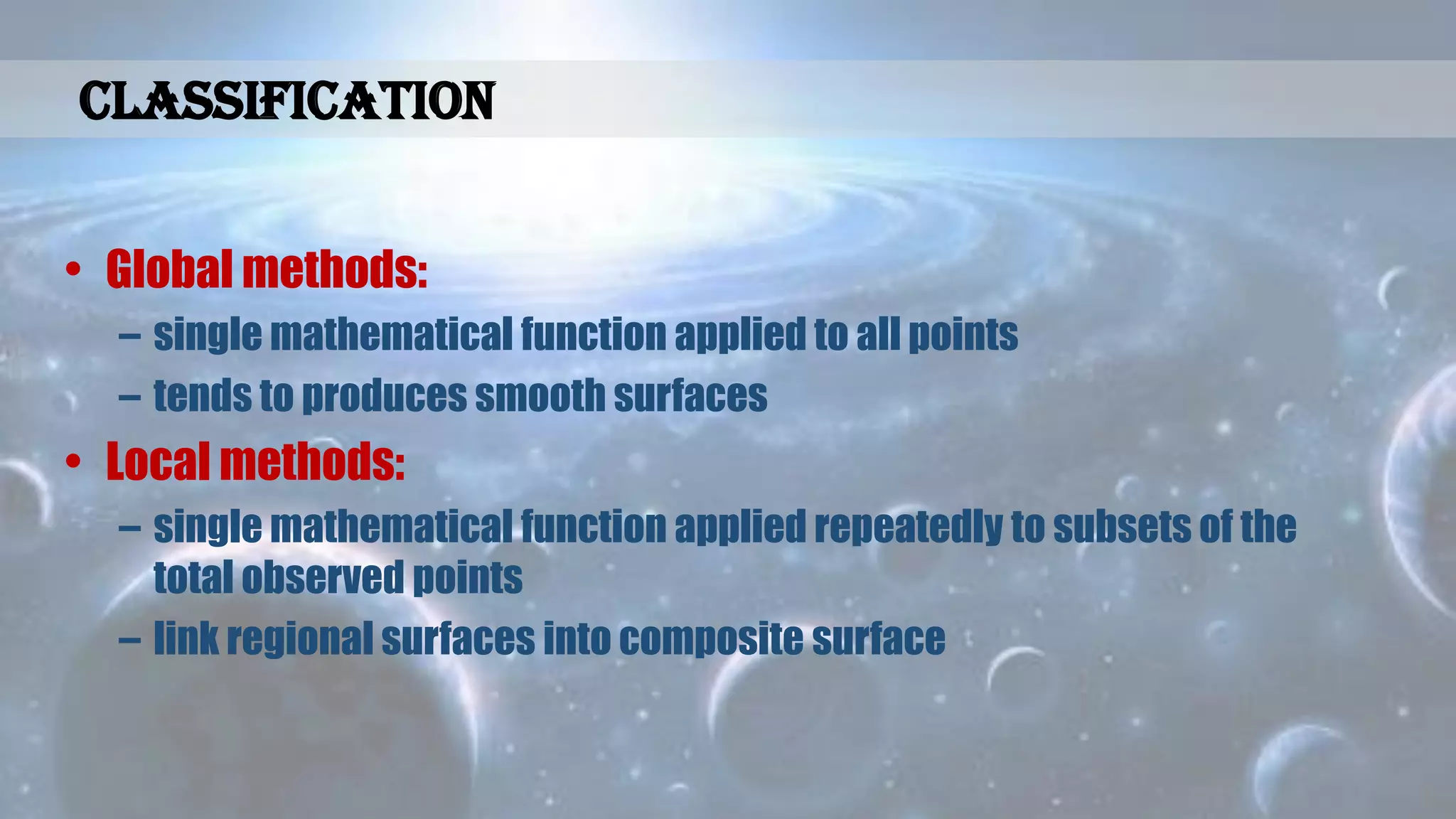 CLASSIFICATION

• Global methods:
– single mathematical function applied to all points
– tends to produces smooth surfaces

• Local methods:
– single mathematical function applied repeatedly to subsets of the total observed points
– link regional surfaces into composite surface